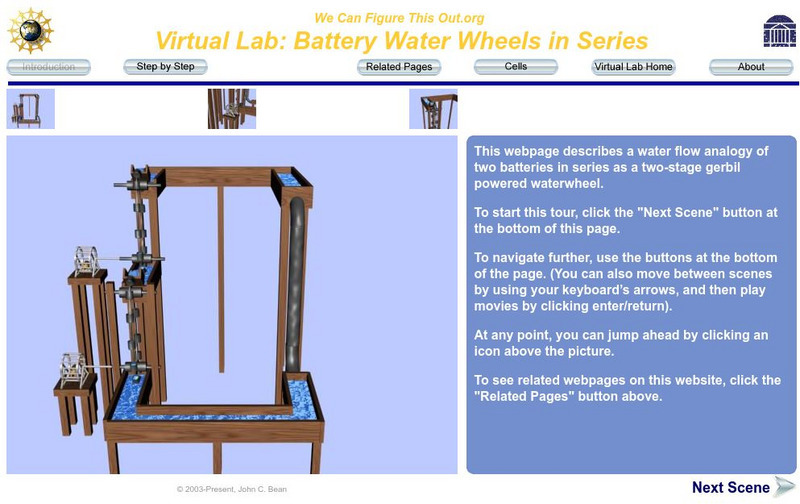 We Can Figure This Out.org

Virtual Lab: Battery Water Wheels in Series

Introduction

Step by Step

Related Pages

Cells

Virtual Lab Home

About

This webpage describes a water flow analogy of two batteries in series as a two-stage gerbil powered waterwheel.

To start this tour, click the "Next Scene" button at the bottom of this page.

To navigate further, use the buttons at the bottom of the page. (You can also move between scenes by using your keyboard's arrows, and then play movies by clicking enter/return).

At any point, you can jump ahead by clicking an icon above the picture.

To see related webpages on this website, click the "Related Pages" button above.

© 2003-Present, John C. Bean

Next Scene